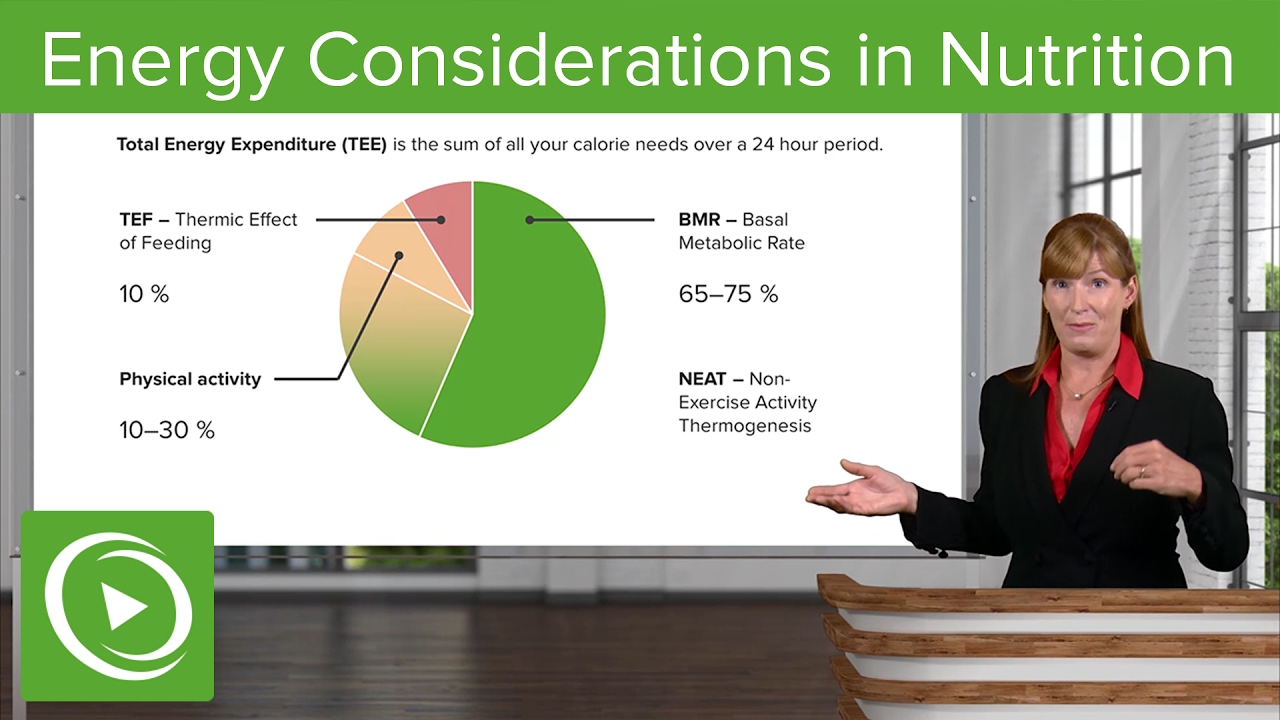 Energy Considerations in Nutrition

**Total Energy Expenditure (TEE)** is the sum of all your calorie needs over a 24 hour period.

**TEF –** Thermic Effect of Feeding

10 %

**Physical activity**

10–30 %

**BMR –** Basal Metabolic Rate

65–75 %

**NEAT –** Non-Exercise Activity Thermogenesis